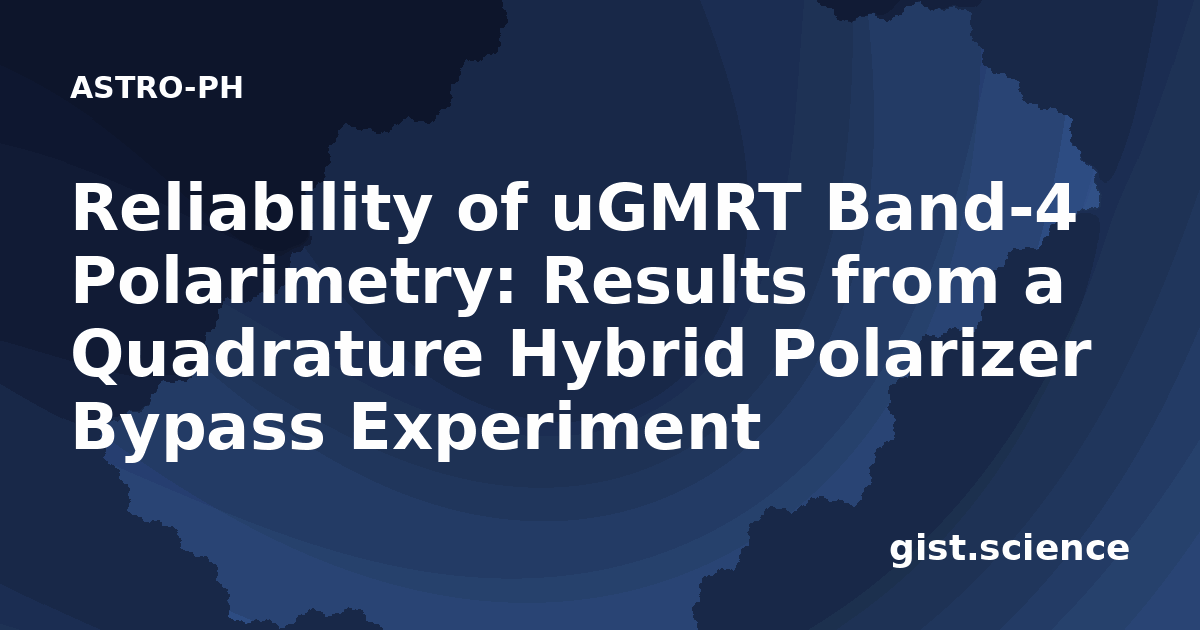 ASTRO-PH

Reliability of uGMRT Band-4 Polarimetry: Results from a Quadrature Hybrid Polarizer Bypass Experiment

gist.science